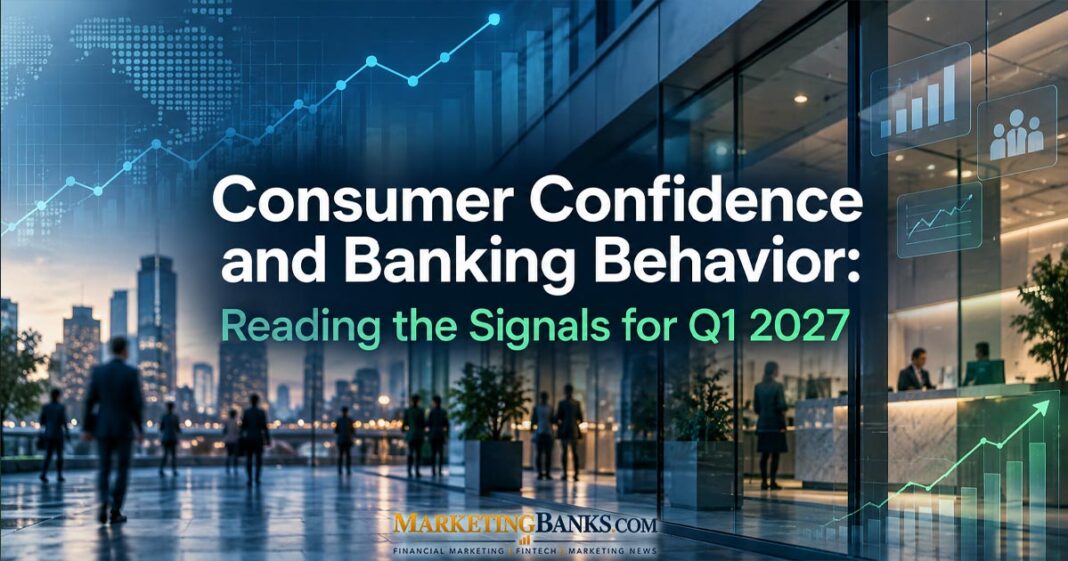 Consumer Confidence and Banking Behavior:
Reading the Signals for Q1 2027

MARKETINGBANKS.COM
FINANCIAL MARKETING | FINTECH | MARKETING NEWS